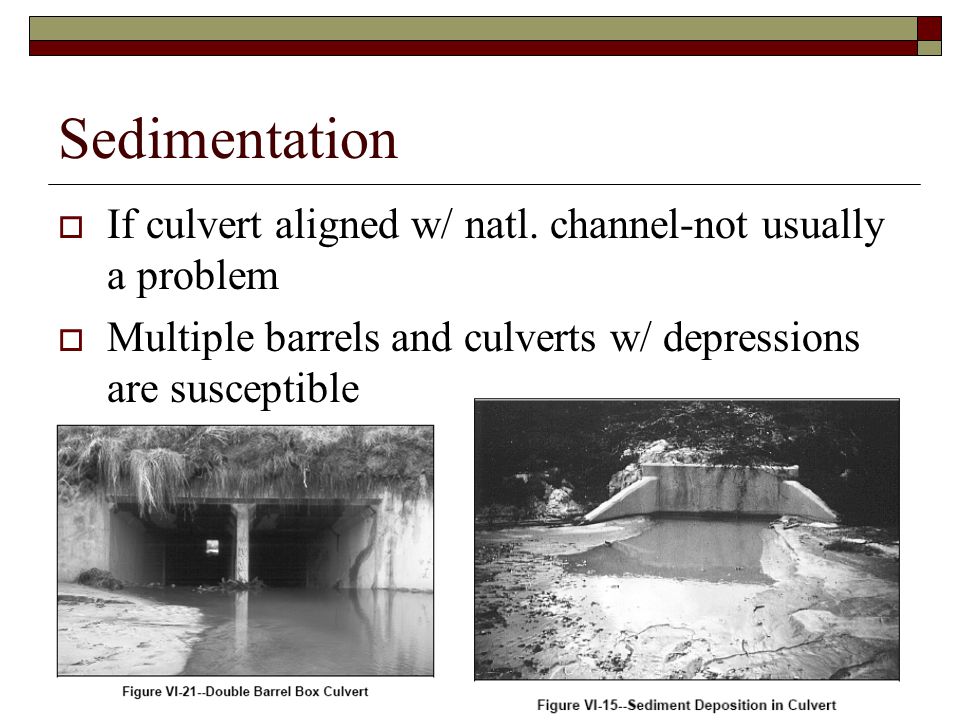 Sedimentation

If culvert aligned w/ natl. channel-not usually a problem

Multiple barrels and culverts w/ depressions are susceptible

Figure VI-21--Double Barrel Box Culvert

Figure VI-15--Sediment Deposition in Culvert